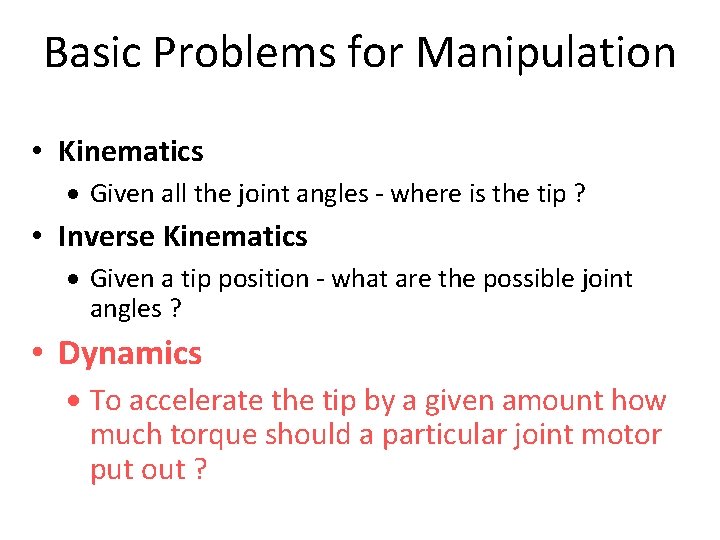 Basic Problems for Manipulation

• Kinematics
  • Given all the joint angles - where is the tip ?
• Inverse Kinematics
  • Given a tip position - what are the possible joint angles ?
• Dynamics
  • To accelerate the tip by a given amount how much torque should a particular joint motor put out ?